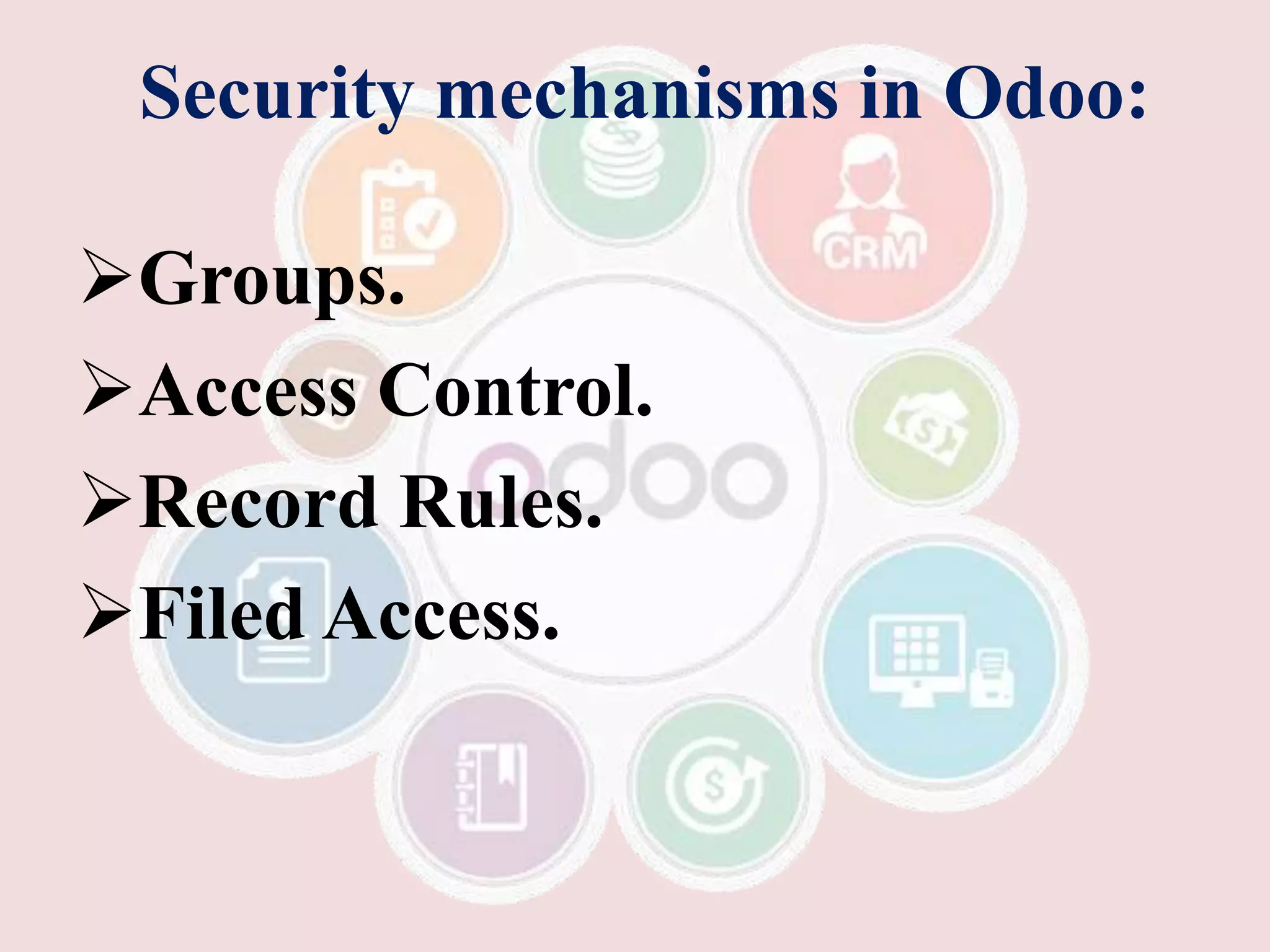 Security mechanisms in Odoo:

➢Groups.

➢Access Control.

➢Record Rules.

➢Filed Access.

CRM

odoo